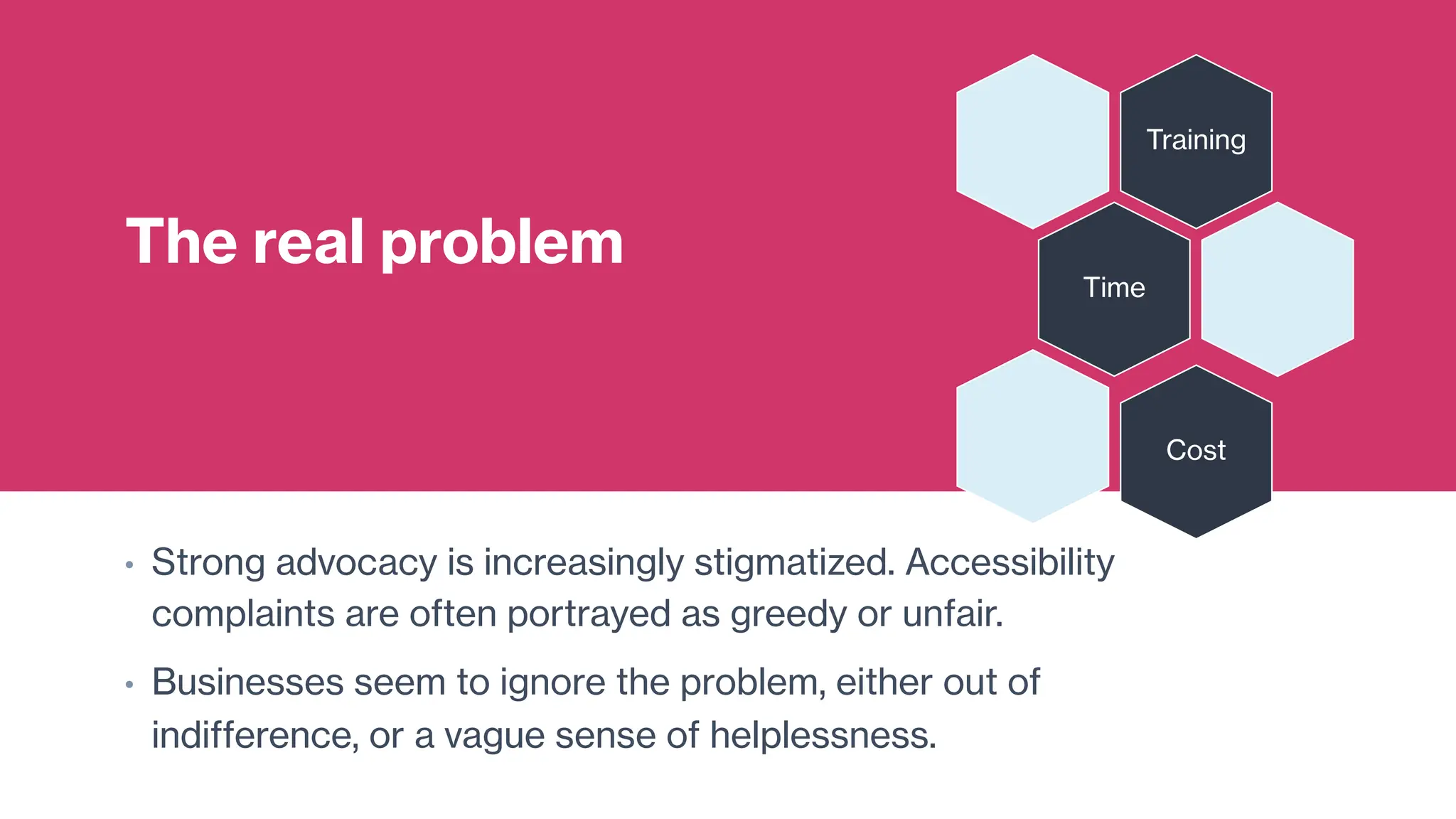 The real problem

Training

Time

Cost

• Strong advocacy is increasingly stigmatized. Accessibility complaints are often portrayed as greedy or unfair.

• Businesses seem to ignore the problem, either out of indifference, or a vague sense of helplessness.